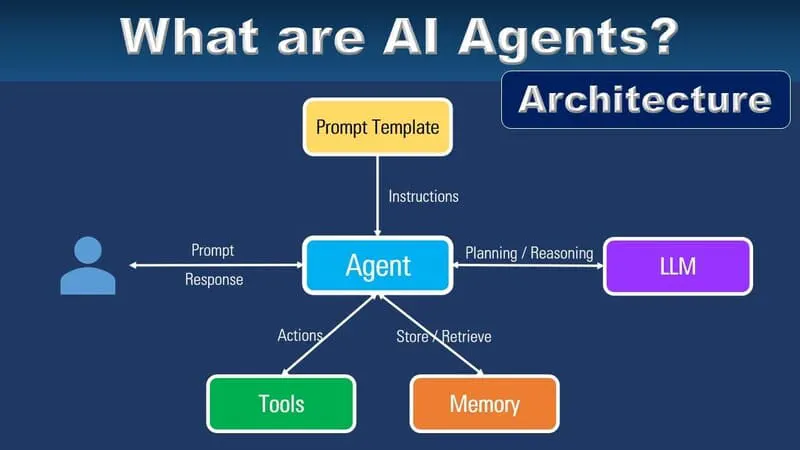 What are AI Agents?

Architecture

Prompt Template

Instructions

Prompt

Response

Agent

Planning / Reasoning

LLM

Actions

Store / Retrieve

Tools

Memory